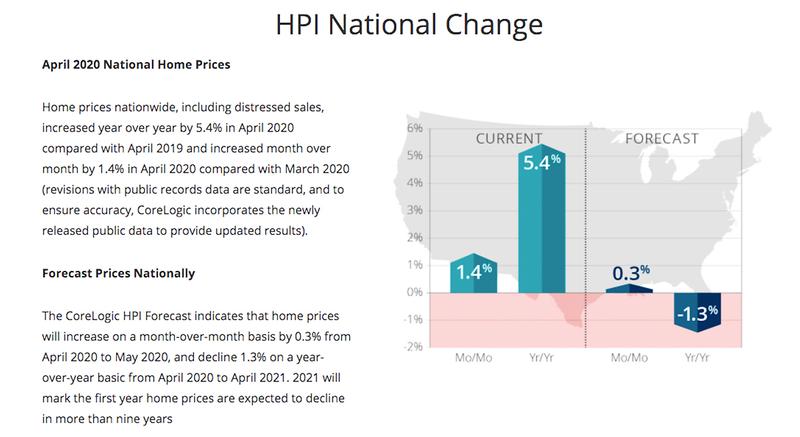 HPI National Change

April 2020 National Home Prices

Home prices nationwide, including distressed sales, increased year over year by 5.4% in April 2020 compared with April 2019 and increased month over month by 1.4% in April 2020 compared with March 2020 (revisions with public records data are standard, and to ensure accuracy, CoreLogic incorporates the newly released public data to provide updated results).

Forecast Prices Nationally

The CoreLogic HPI Forecast indicates that home prices will increase on a month-over-month basis by 0.3% from April 2020 to May 2020, and decline 1.3% on a year-over-year basic from April 2020 to April 2021. 2021 will mark the first year home prices are expected to decline in more than nine years

6%
5%
4%
3%
2%
1%
0%
-1%
-2%
CURRENT
FORECAST
1.4%
5.4%
0.3%
-1.3%
Mo/Mo
Yr/Yr
Mo/Mo
Yr/Yr